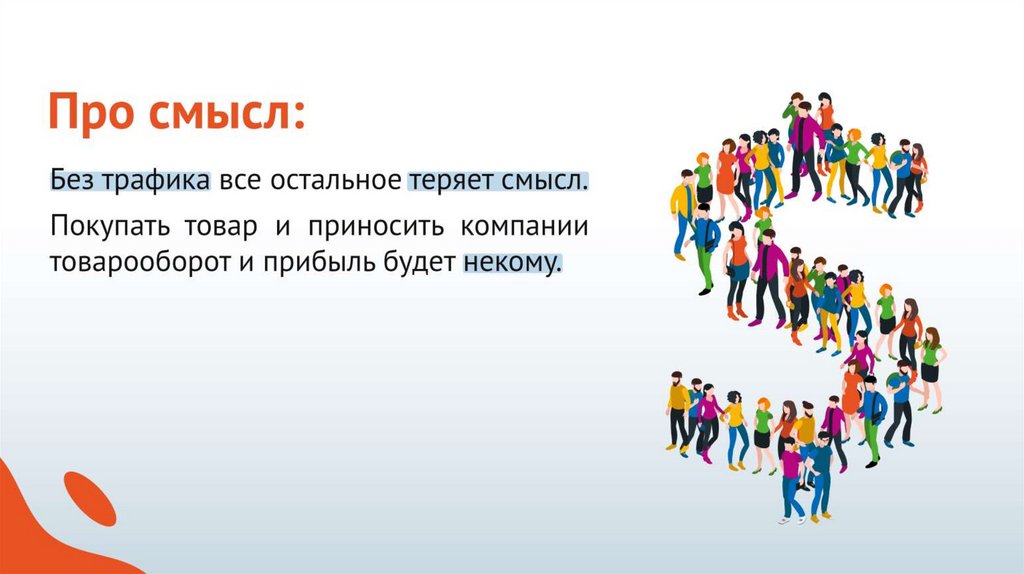 Про смысл:

Без трафика все остальное теряет смысл.

Покупать товар и приносить компании товарооборот и прибыль будет некому.